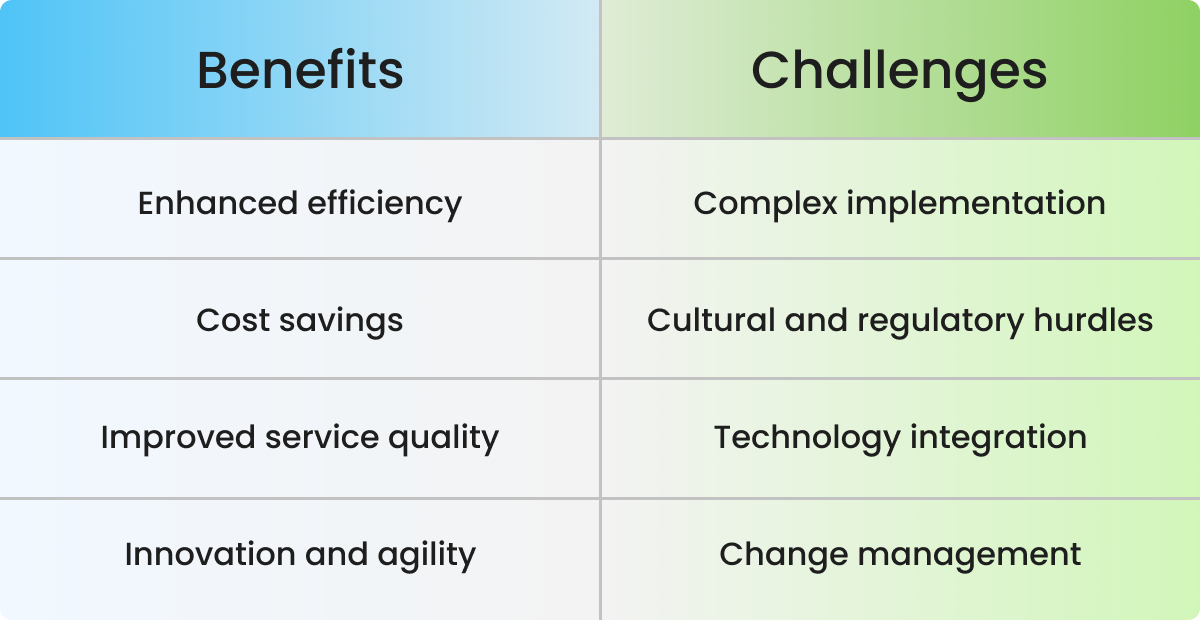 | Benefits | Challenges |
|---|---|
| Enhanced efficiency | Complex implementation |
| Cost savings | Cultural and regulatory hurdles |
| Improved service quality | Technology integration |
| Innovation and agility | Change management |